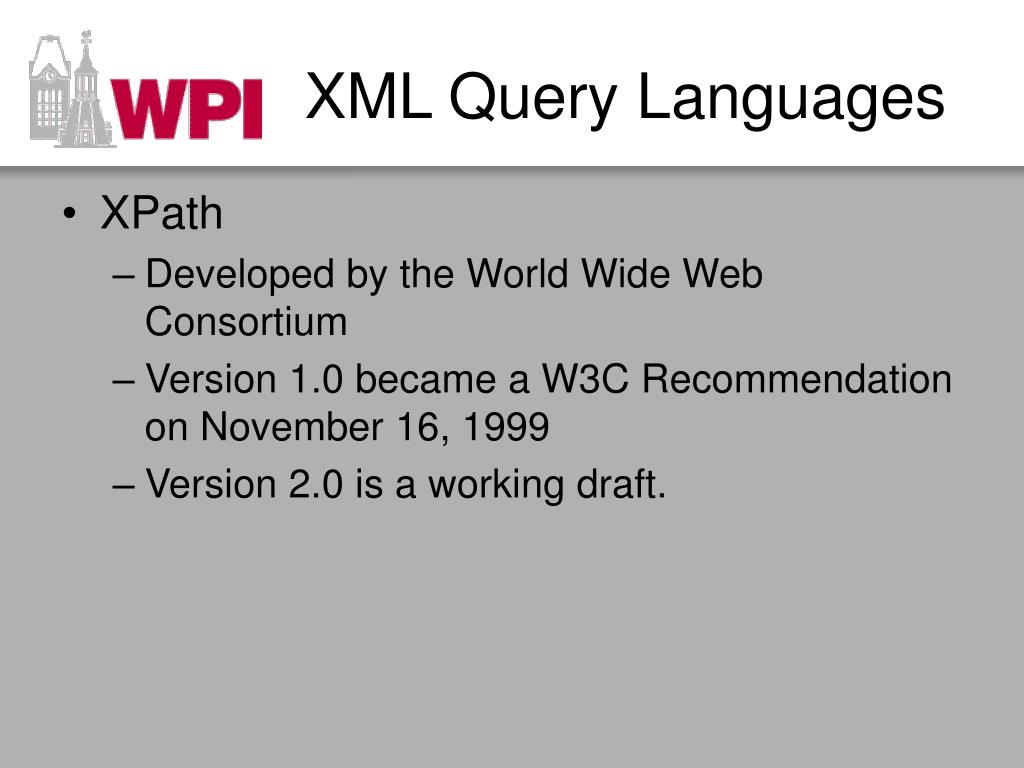 WPI

XML Query Languages

• XPath
– Developed by the World Wide Web Consortium
– Version 1.0 became a W3C Recommendation on November 16, 1999
– Version 2.0 is a working draft.